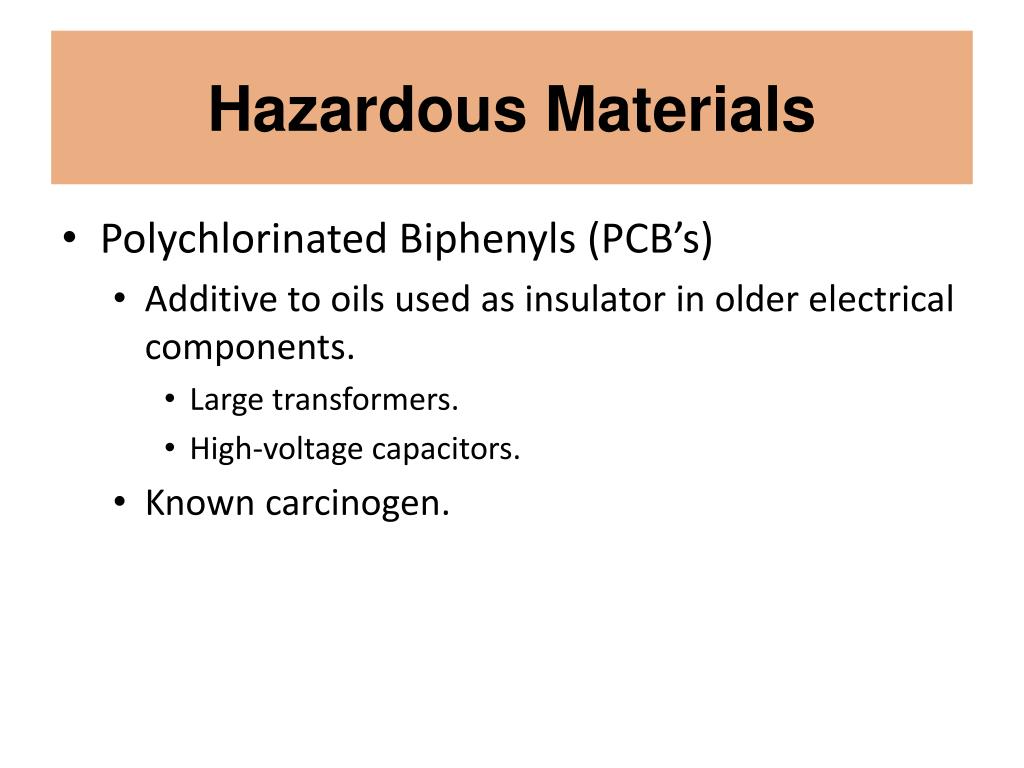 Hazardous Materials

• Polychlorinated Biphenyls (PCB’s)
  • Additive to oils used as insulator in older electrical components.
    • Large transformers.
    • High-voltage capacitors.
  • Known carcinogen.